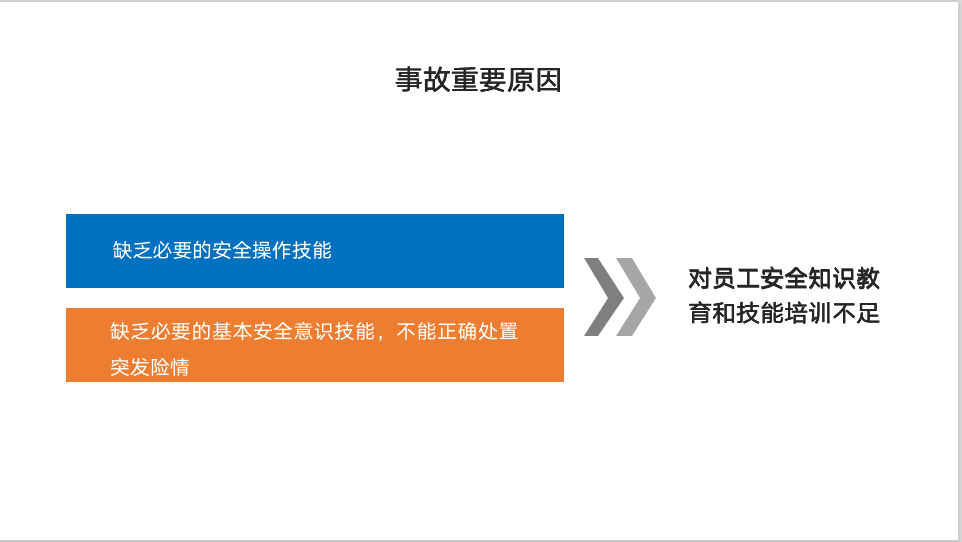 事故重要原因

缺乏必要的安全操作技能

缺乏必要的基本安全意识技能，不能正确处置突发险情

对员工安全知识教育和技能培训不足